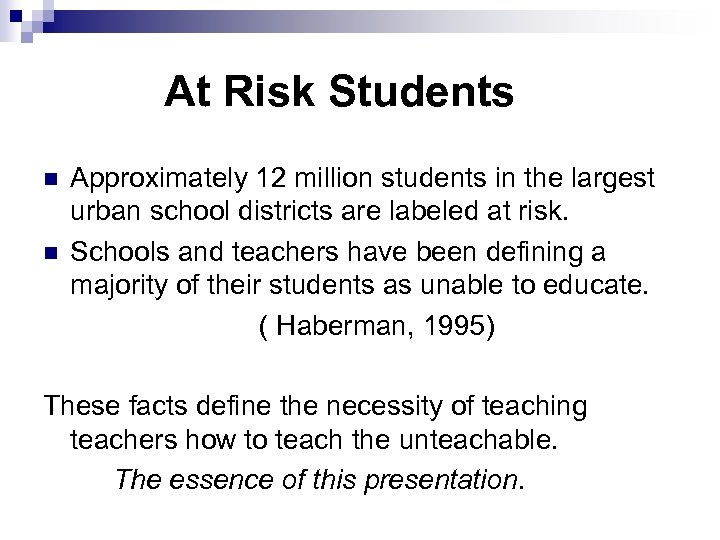 At Risk Students

Approximately 12 million students in the largest urban school districts are labeled at risk.

Schools and teachers have been defining a majority of their students as unable to educate.

( Haberman, 1995)

These facts define the necessity of teaching teachers how to teach the unteachable.

The essence of this presentation.